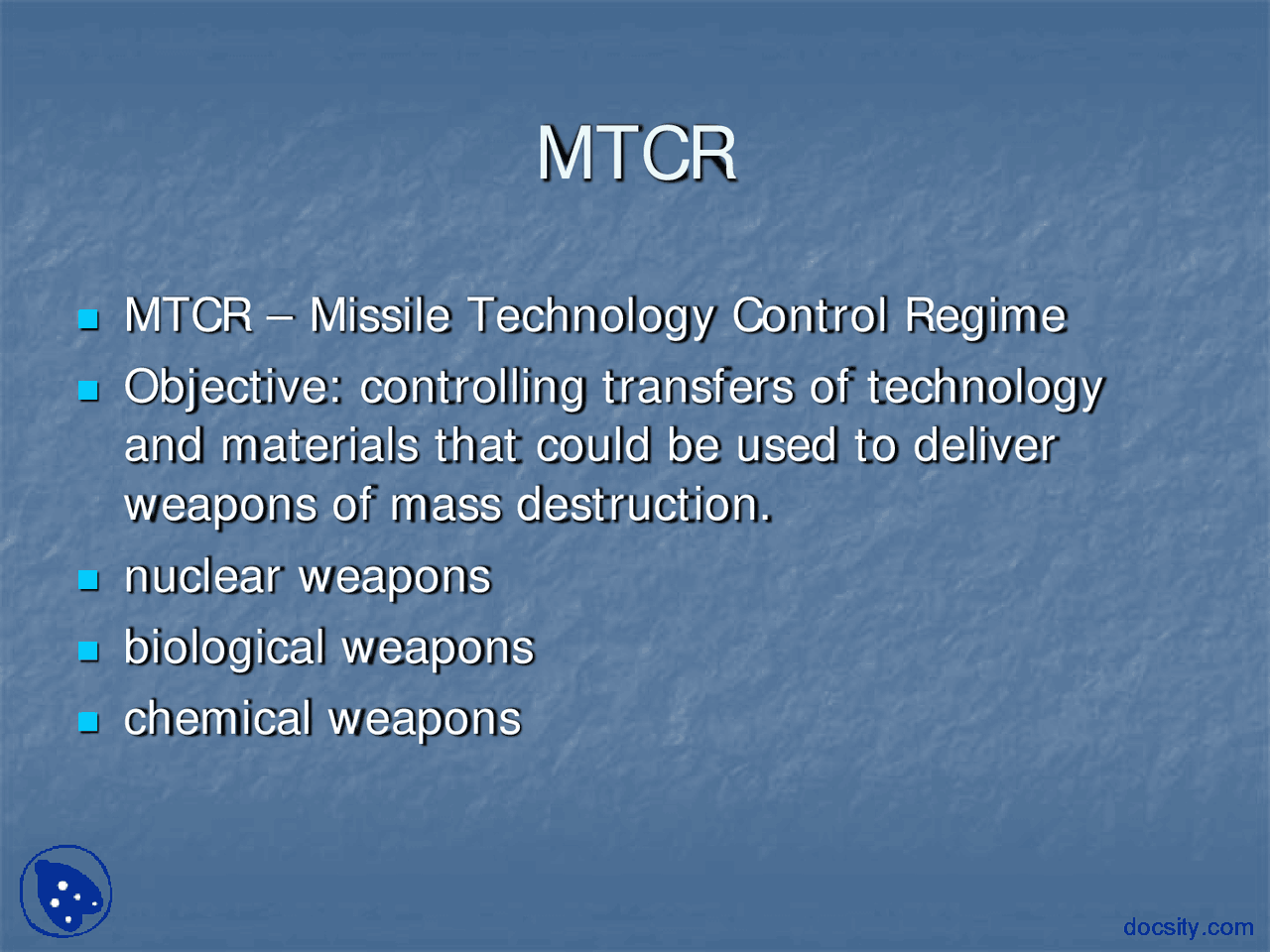 MTCR

- MTCR – Missile Technology Control Regime
- Objective: controlling transfers of technology and materials that could be used to deliver weapons of mass destruction.
- nuclear weapons
- biological weapons
- chemical weapons

docsity.com